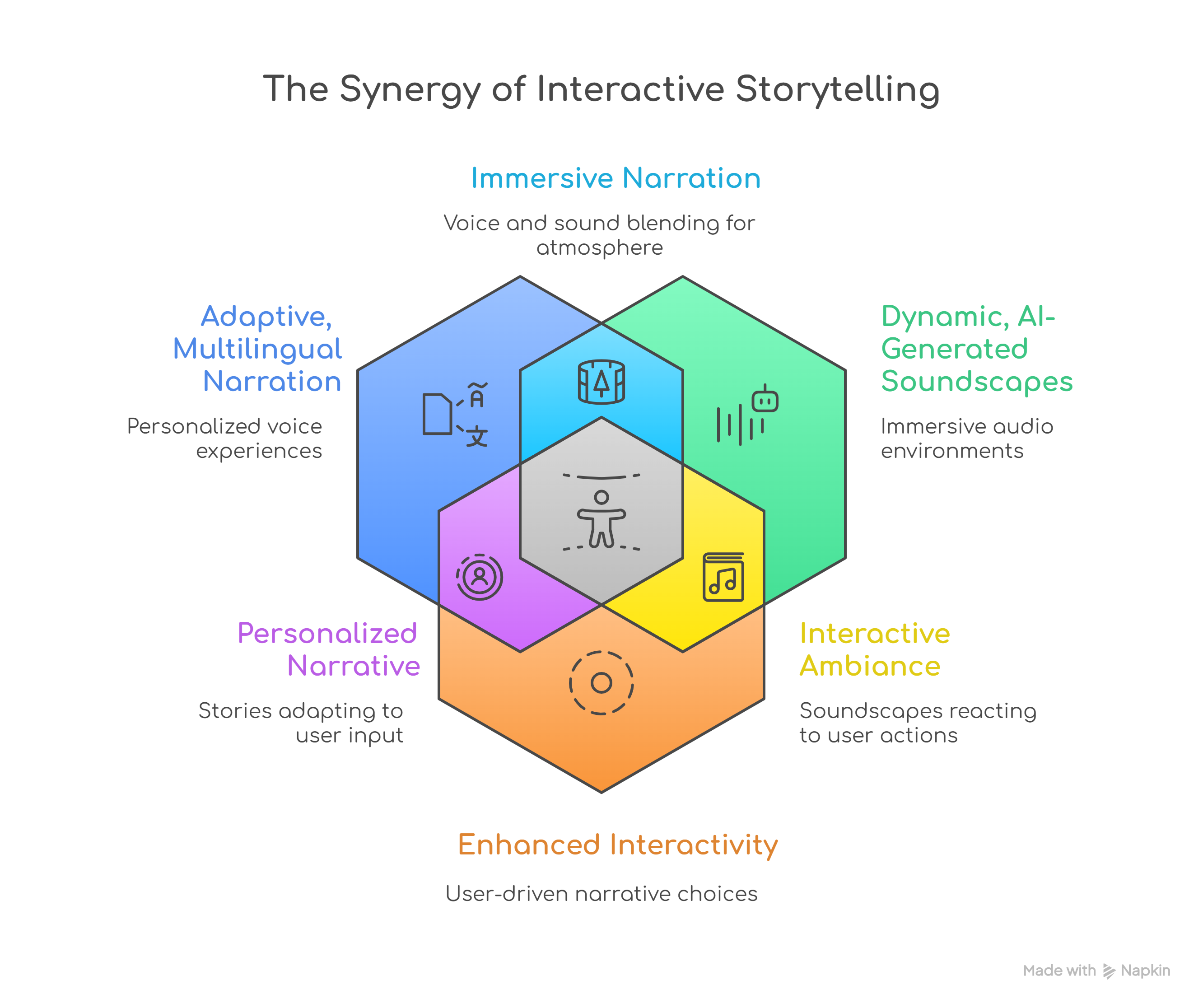 The Synergy of Interactive Storytelling

Immersive Narration

Voice and sound blending for atmosphere

Adaptive, Multilingual Narration

Personalized voice experiences

Dynamic, AI-Generated Soundscapes

Immersive audio environments

Personalized Narrative

Stories adapting to user input

Interactive Ambiance

Soundscapes reacting to user actions

Enhanced Interactivity

User-driven narrative choices

Made with Napkin